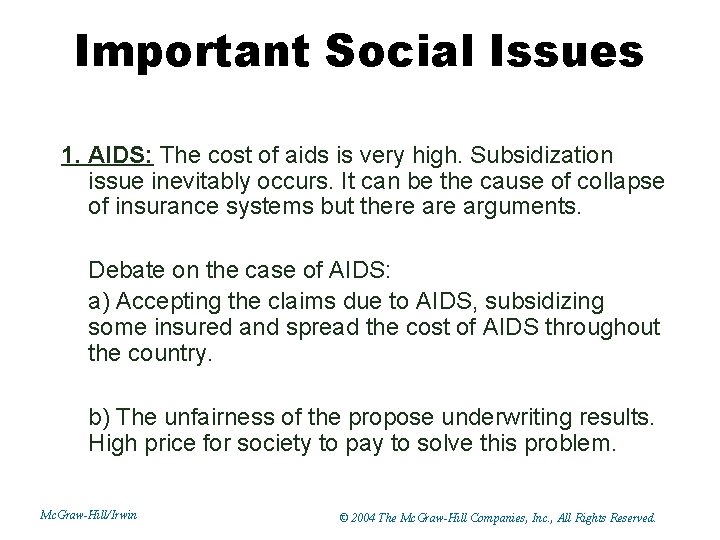 Important Social Issues

1. AIDS: The cost of aids is very high. Subsidization issue inevitably occurs. It can be the cause of collapse of insurance systems but there are arguments.

Debate on the case of AIDS:

a) Accepting the claims due to AIDS, subsidizing some insured and spread the cost of AIDS throughout the country.

b) The unfairness of the propose underwriting results. High price for society to pay to solve this problem.

McGraw-Hill/Irwin

© 2004 The McGraw-Hill Companies, Inc., All Rights Reserved.